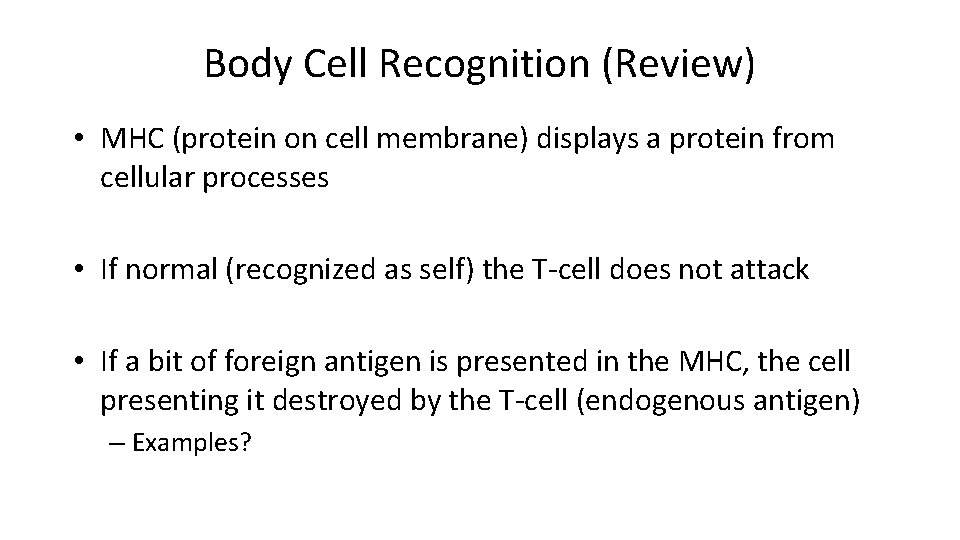 Body Cell Recognition (Review)

• MHC (protein on cell membrane) displays a protein from cellular processes

• If normal (recognized as self) the T-cell does not attack

• If a bit of foreign antigen is presented in the MHC, the cell presenting it destroyed by the T-cell (endogenous antigen)
– Examples?